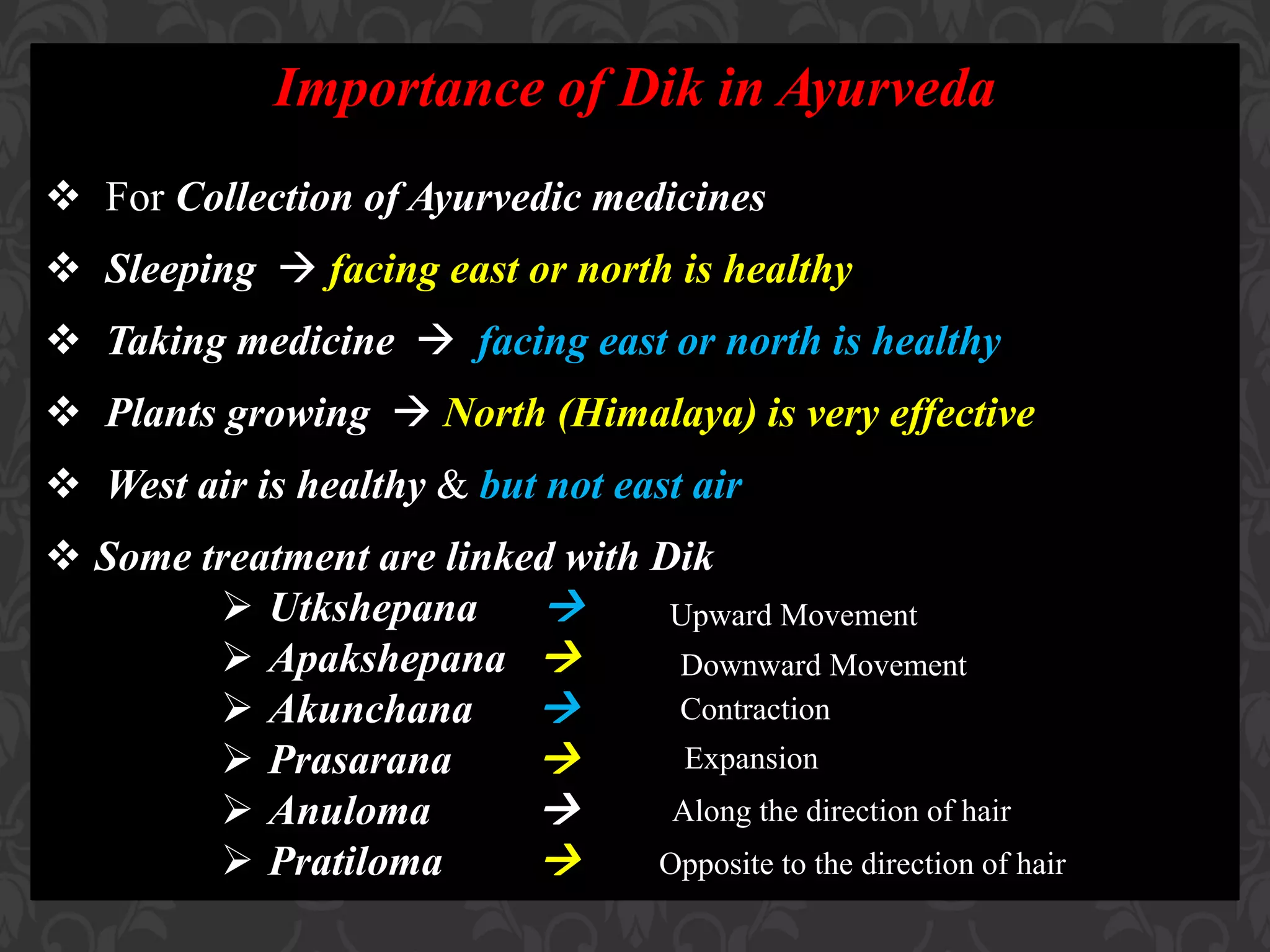 Importance of Dik in Ayurveda

❖ For Collection of Ayurvedic medicines

❖ Sleeping → facing east or north is healthy

❖ Taking medicine → facing east or north is healthy

❖ Plants growing → North (Himalaya) is very effective

❖ West air is healthy & but not east air

❖ Some treatment are linked with Dik

➢ Utkshepana → Upward Movement
➢ Apakshepana → Downward Movement
➢ Akunchana → Contraction
➢ Prasarana → Expansion
➢ Anuloma → Along the direction of hair
➢ Pratiloma → Opposite to the direction of hair